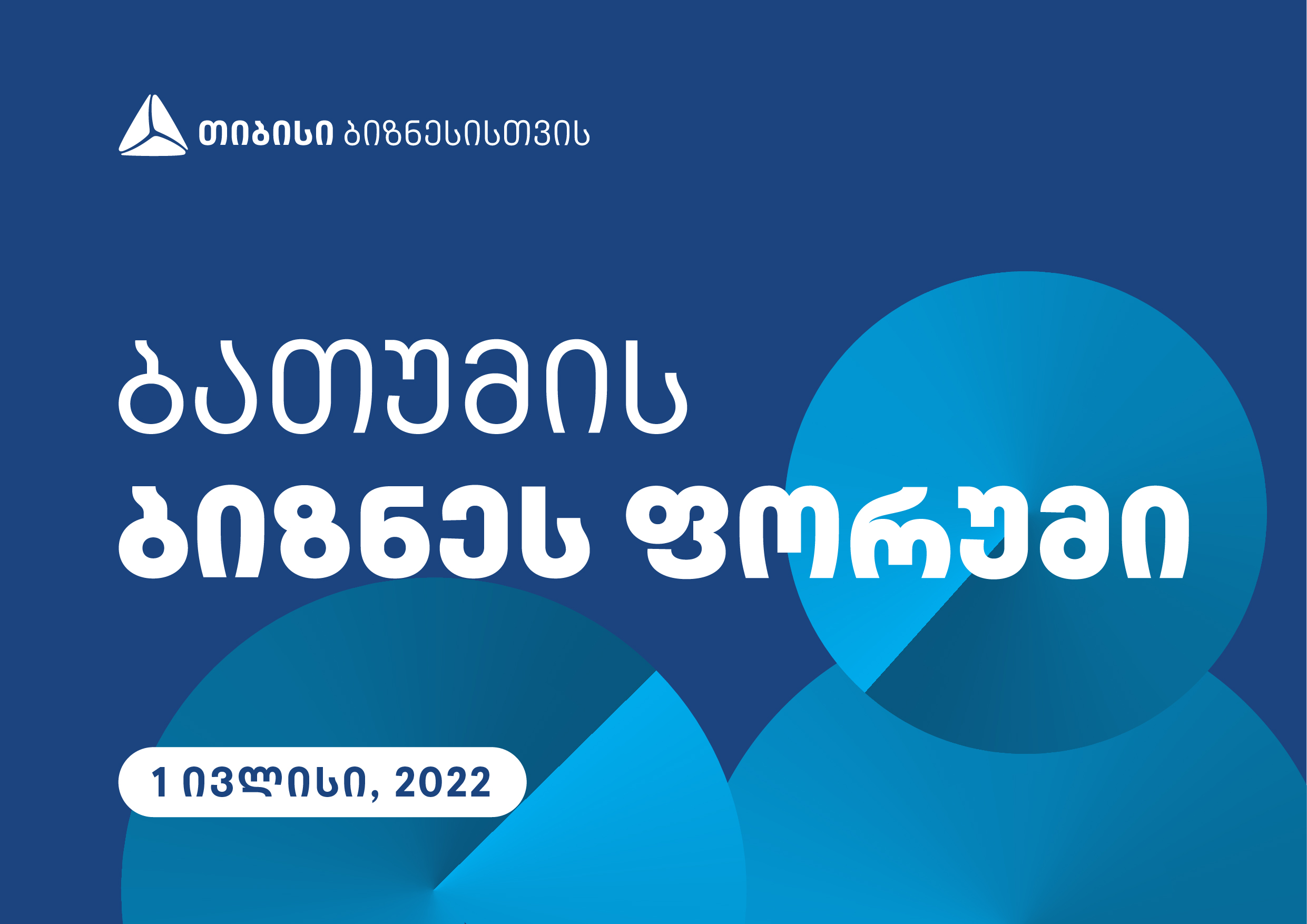 თიბისი ბიზნესისთვის

ბათუმის
ბიზნეს ფორუმი

1 ივლისი, 2022